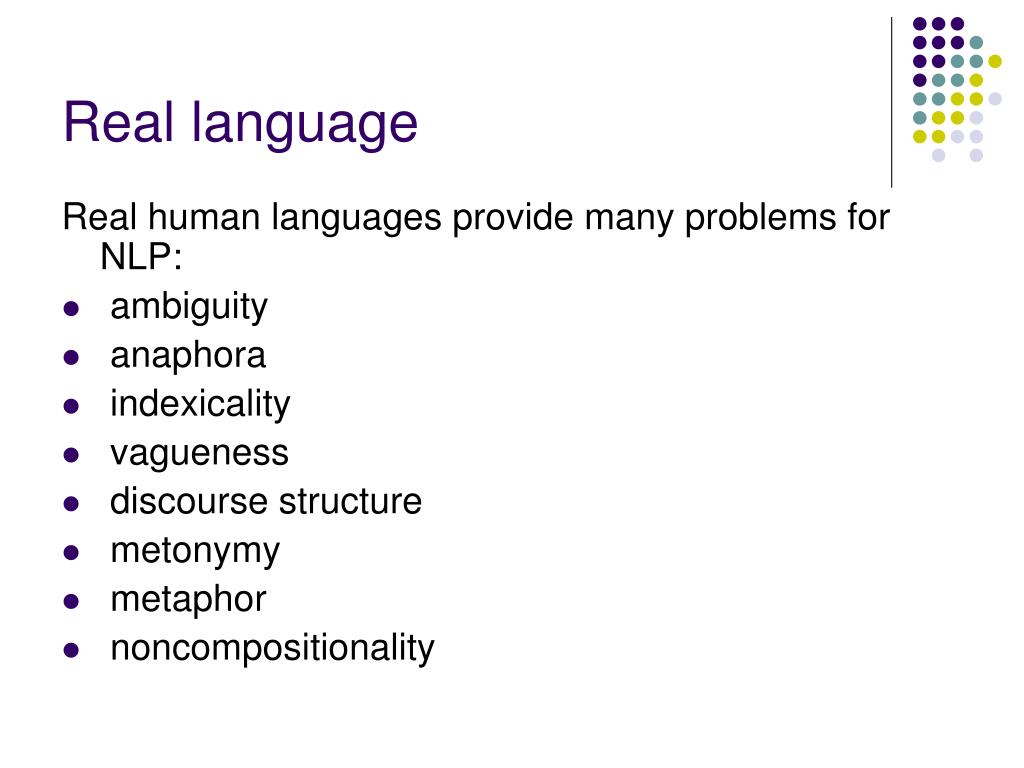 Real language

Real human languages provide many problems for NLP:

- ambiguity
- anaphora
- indexicality
- vagueness
- discourse structure
- metonymy
- metaphor
- noncompositionality